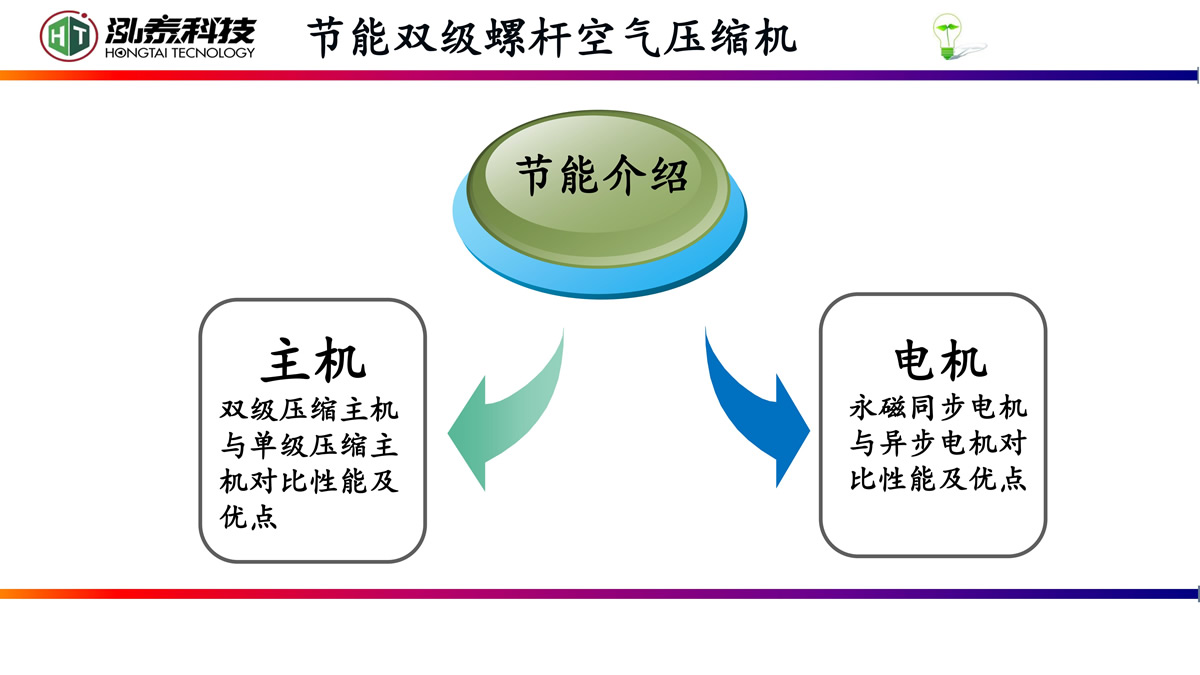 HT 泓泰科技
HONGTAI TECNOLOGY

节能双级螺杆空气压缩机

节能介绍

主机
双级压缩主机与单级压缩主机对比性能及优点

电机
永磁同步电机与异步电机对比性能及优点